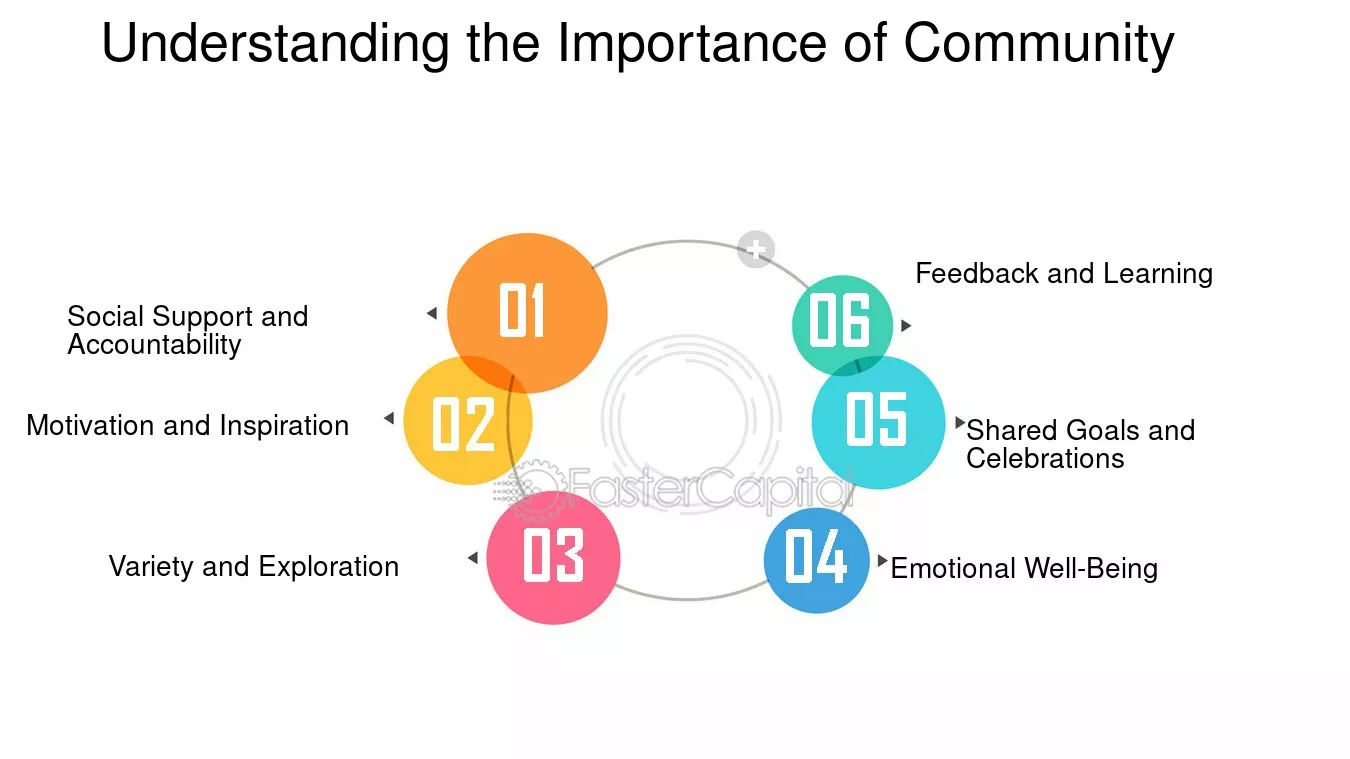 Understanding the Importance of Community

01
Social Support and Accountability

02
Motivation and Inspiration

03
Variety and Exploration

04
Emotional Well-Being

05
Shared Goals and Celebrations

06
Feedback and Learning

FasterCapital